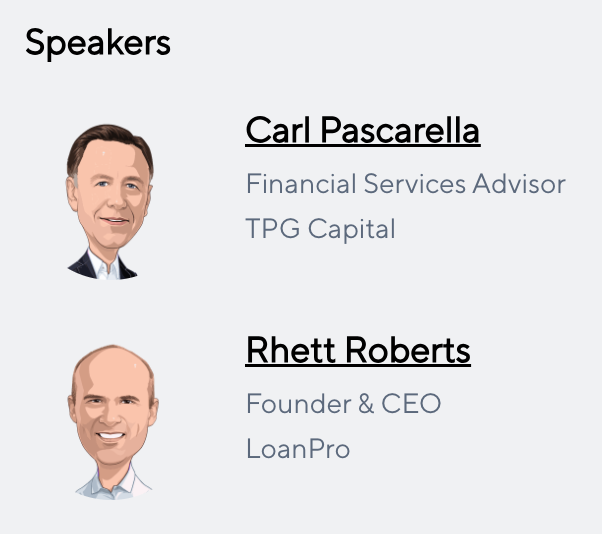 Speakers

Carl Pascarella

Financial Services Advisor

TPG Capital

Rhett Roberts

Founder & CEO

LoanPro